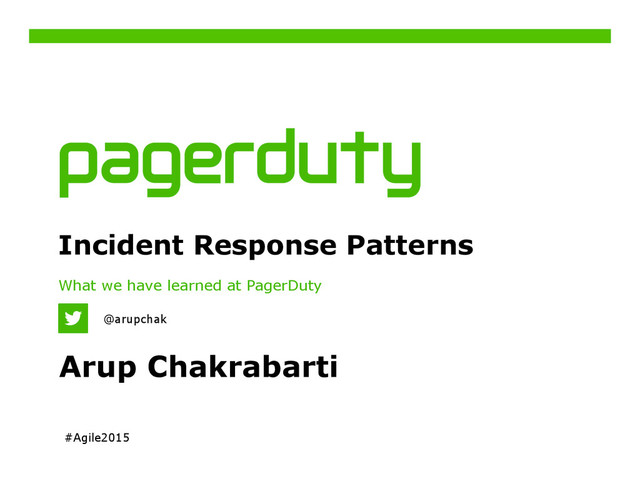 pagerduty

Incident Response Patterns

What we have learned at PagerDuty

@arupchak

Arup Chakrabarti

#Agile2015